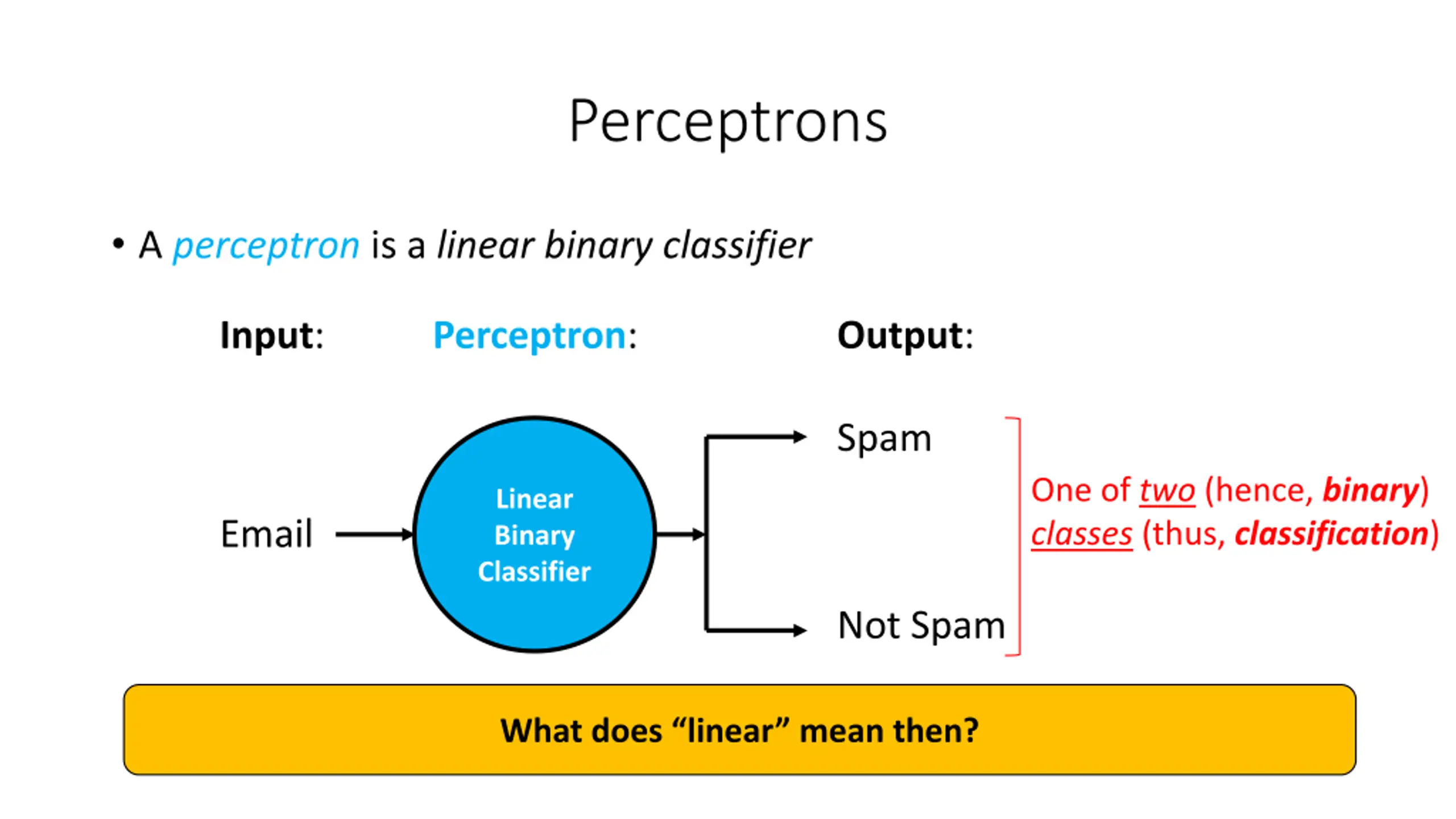 Perceptrons

• A perceptron is a linear binary classifier

Input: Perceptron: Output:

Email

Linear Binary Classifier

Spam

Not Spam

One of two (hence, binary) classes (thus, classification)

What does “linear” mean then?